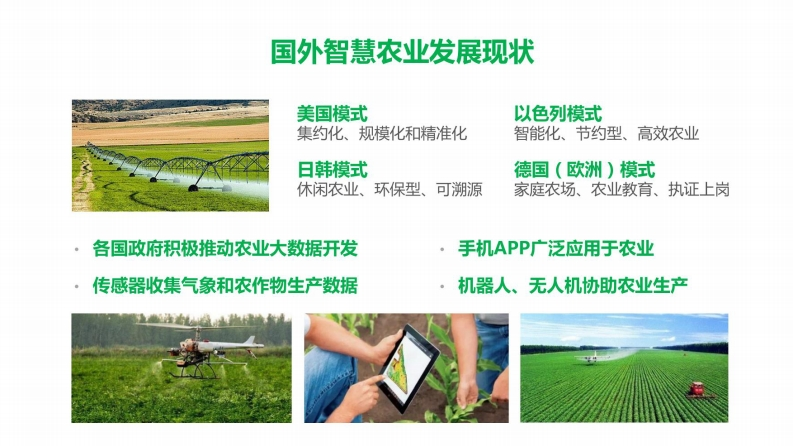 国外智慧农业发展现状

美国模式
集约化、规模化和精准化

日韩模式
休闲农业、环保型、可溯源

以色列模式
智能化、节约型、高效农业

德国（欧洲）模式
家庭农场、农业教育、执证上岗

• 各国政府积极推动农业大数据开发
• 传感器收集气象和农作物生产数据

• 手机APP广泛应用于农业
• 机器人、无人机协助农业生产